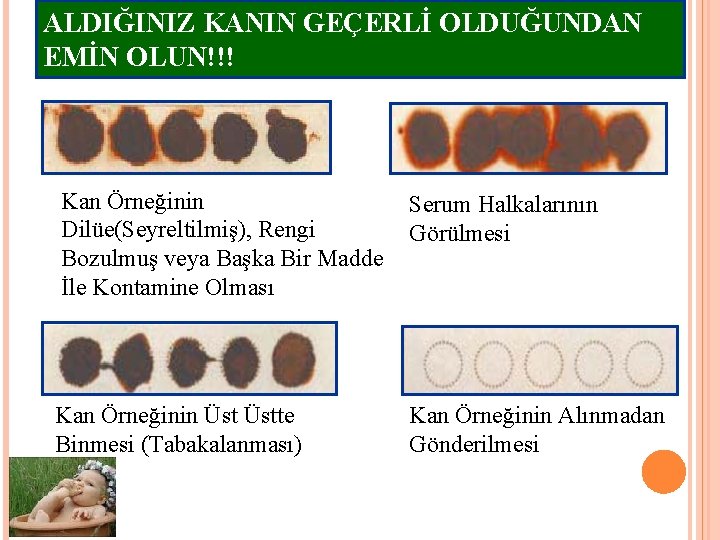 ALDIĞINIZ KANIN GEÇERLİ OLDUĞUNDAN EMİN OLUN!!!

Kan Örneğinin Dilüe(Seyreltilmiş), Rengi Bozulmuş veya Başka Bir Madde İle Kontamine Olması

Serum Halkalarının Görülmesi

Kan Örneğinin Üst Üstte Binmesi (Tabakalanması)

Kan Örneğinin Alınmadan Gönderilmesi